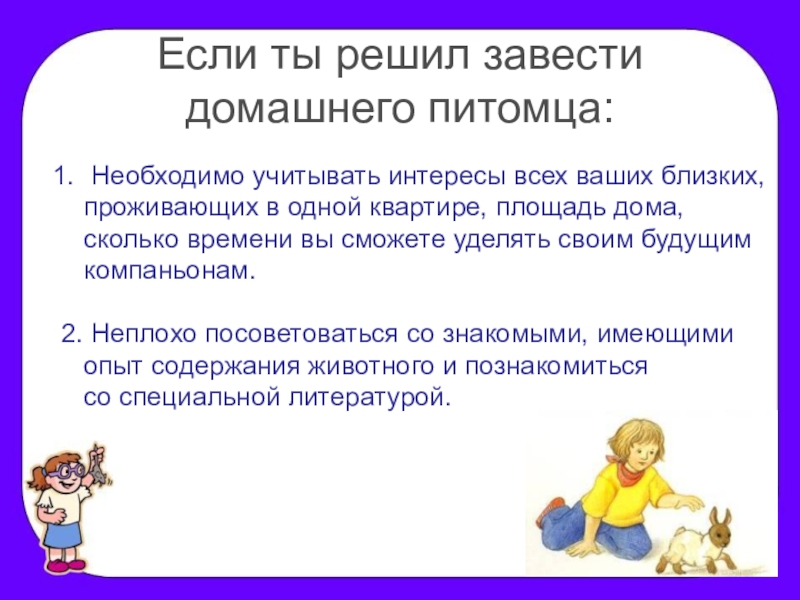 Если ты решил завести домашнего питомца:

1. Необходимо учитывать интересы всех ваших близких, проживающих в одной квартире, площадь дома, сколько времени вы сможете уделять своим будущим компаньонам.

2. Неплохо посоветоваться со знакомыми, имеющими опыт содержания животного и познакомиться со специальной литературой.